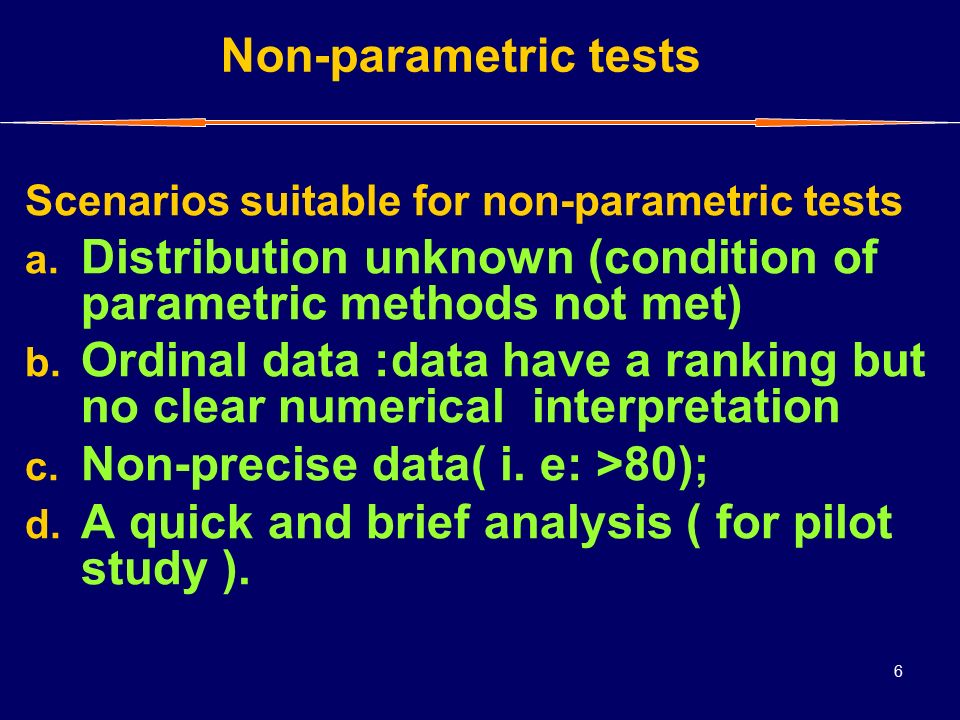 Non-parametric tests

Scenarios suitable for non-parametric tests

a. Distribution unknown (condition of parametric methods not met)

b. Ordinal data :data have a ranking but no clear numerical interpretation

c. Non-precise data( i. e: >80);

d. A quick and brief analysis ( for pilot study ).

6